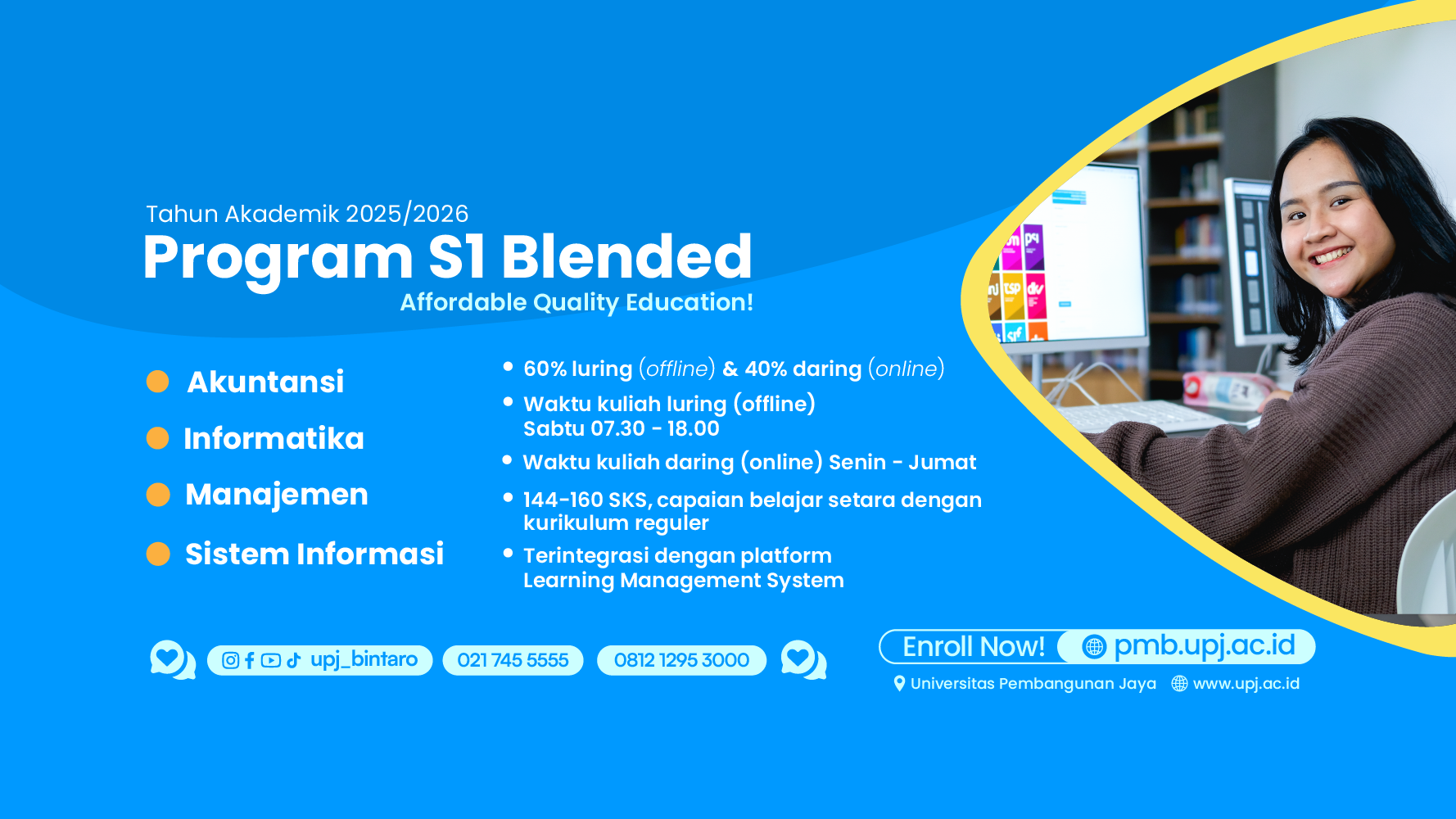 Tahun Akademik 2025/2026
Program S1 Blended
Affordable Quality Education!

Akuntansi
Informatika
Manajemen
Sistem Informasi

• 60% luring (offline) & 40% daring (online)
• Waktu kuliah luring (offline) Sabtu 07.30 - 18.00
• Waktu kuliah daring (online) Senin - Jumat
• 144-160 SKS, capaian belajar setara dengan kurikulum reguler
• Terintegrasi dengan platform Learning Management System

upj_bintaro 021 745 5555 0812 1295 3000

Enroll Now! pmb.upj.ac.id
Universitas Pembangunan Jaya www.upj.ac.id